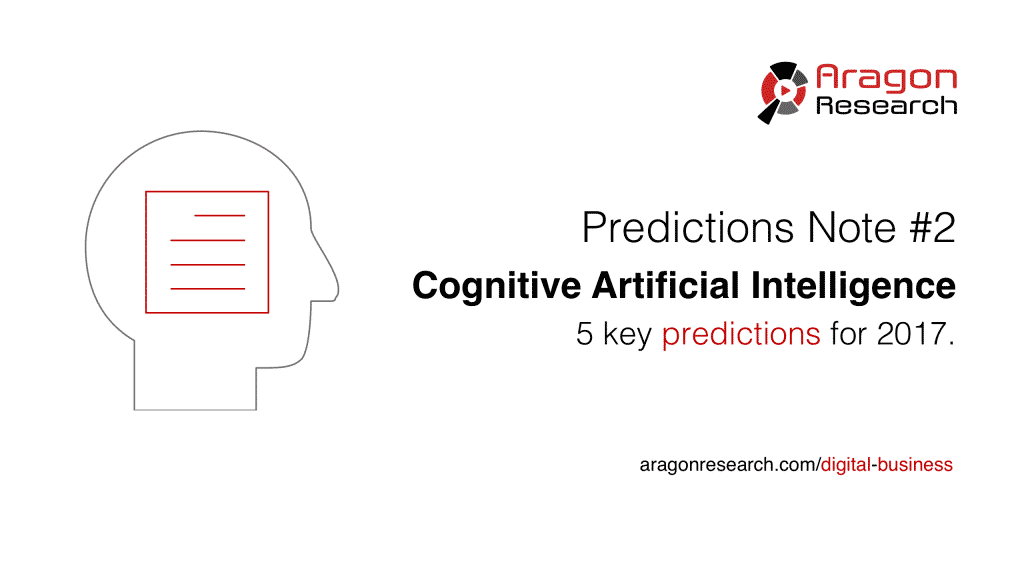 Aragon Research

Predictions Note #2

Cognitive Artificial Intelligence

5 key predictions for 2017.

aragonresearch.com/digital-business